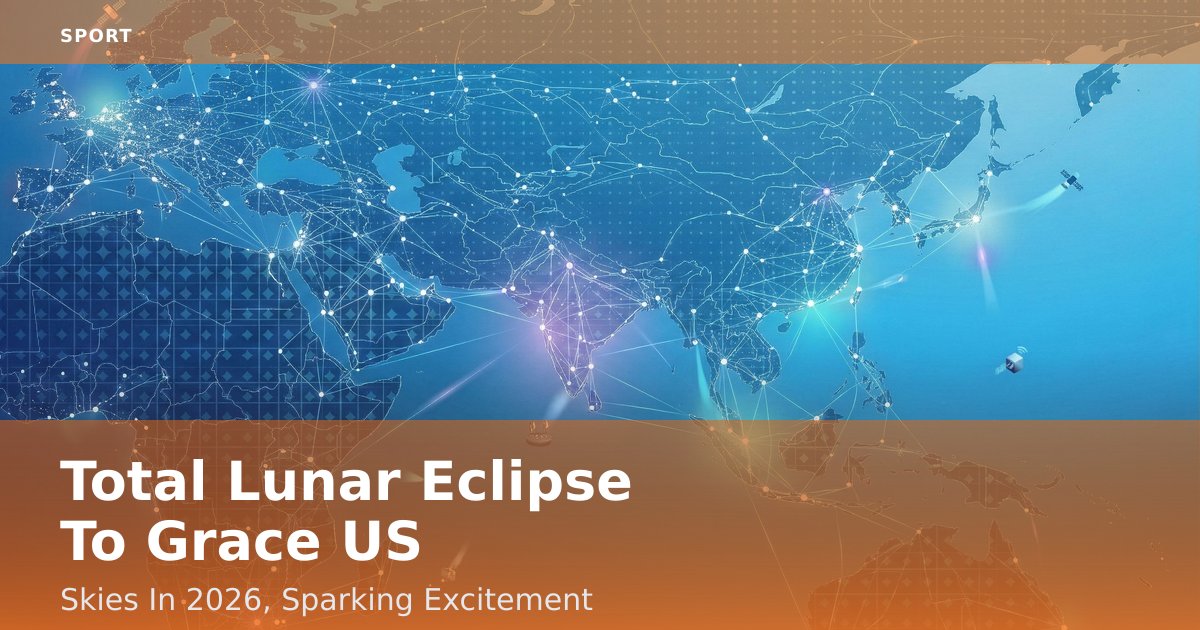 SPORT

Total Lunar Eclipse To Grace US

Skies In 2026, Sparking Excitement